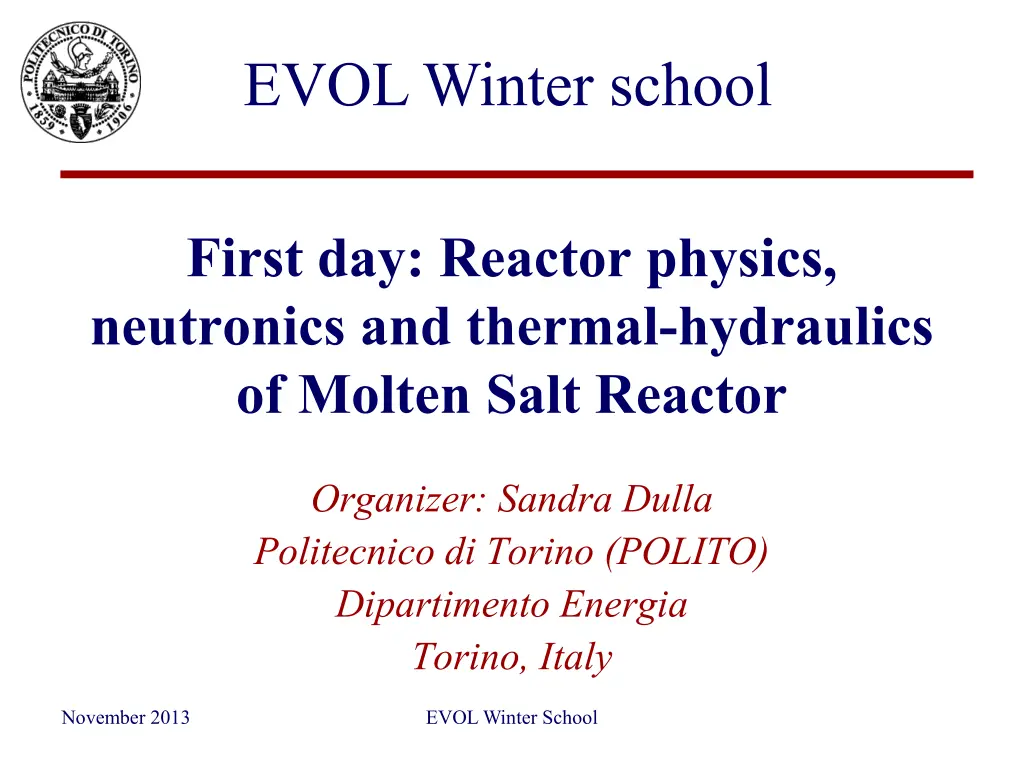 POLITECNICO DI TORINO 1859 1906

EVOL Winter school

First day: Reactor physics, neutronics and thermal-hydraulics of Molten Salt Reactor

Organizer: Sandra Dulla
Politecnico di Torino (POLITO)
Dipartimento Energia
Torino, Italy

November 2013

EVOL Winter School